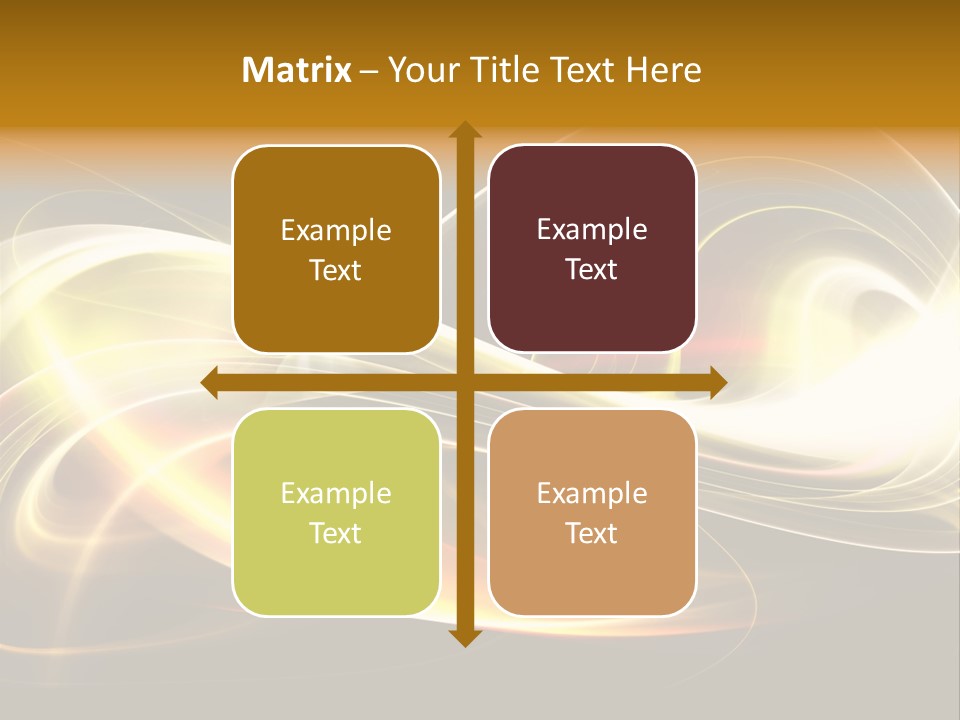 Matrix – Your Title Text Here

Example Text

Example Text

Example Text

Example Text